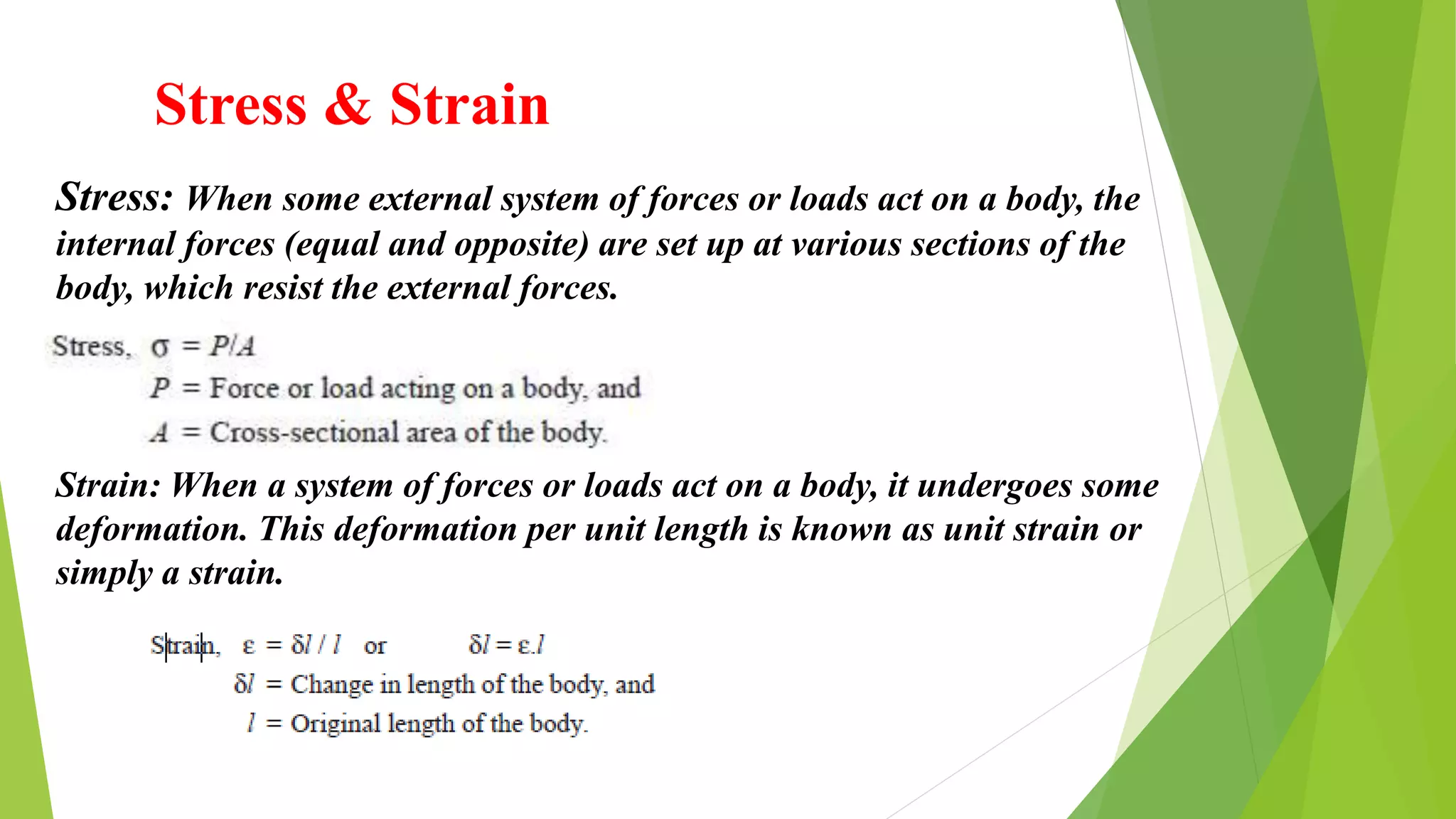 Stress & Strain

Stress: When some external system of forces or loads act on a body, the internal forces (equal and opposite) are set up at various sections of the body, which resist the external forces.

Stress, $\sigma = P/A$
$P$ = Force or load acting on a body, and
$A$ = Cross-sectional area of the body.

Strain: When a system of forces or loads act on a body, it undergoes some deformation. This deformation per unit length is known as unit strain or simply a strain.

Strain, $\varepsilon = \delta l / l$ or $\delta l = \varepsilon . l$
$\delta l$ = Change in length of the body, and
$l$ = Original length of the body.